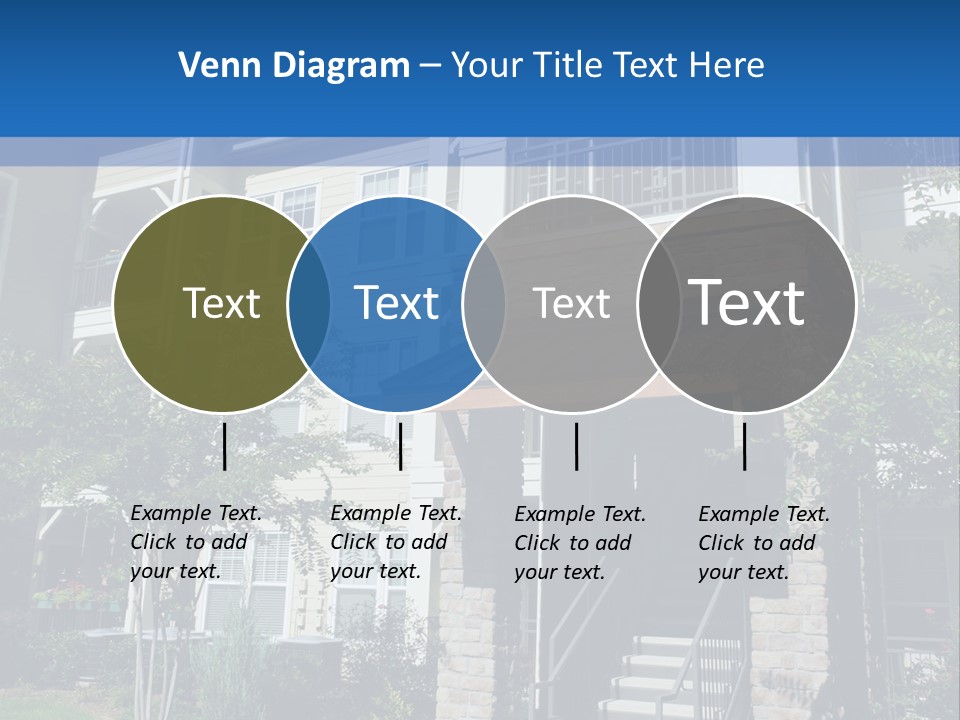 Venn Diagram – Your Title Text Here

Text

Text

Text

Text

Example Text. Click to add your text.

Example Text. Click to add your text.

Example Text. Click to add your text.

Example Text. Click to add your text.